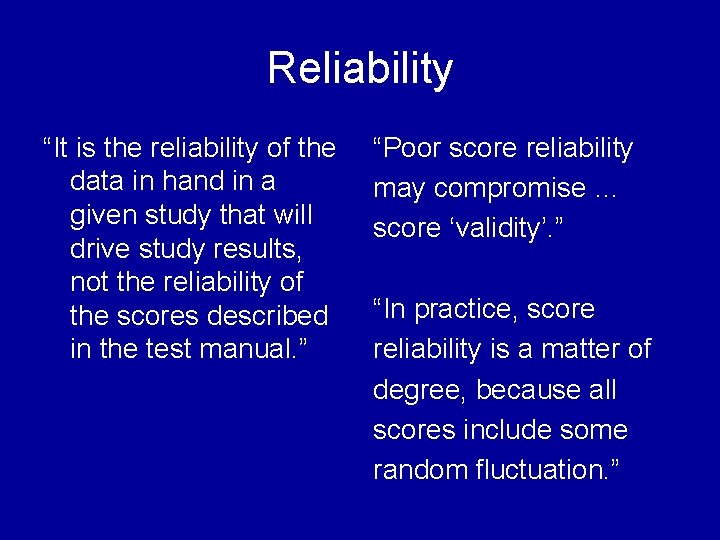 Reliability

“It is the reliability of the data in hand in a given study that will drive study results, not the reliability of the scores described in the test manual.”

“Poor score reliability may compromise … score ‘validity’.”

“In practice, score reliability is a matter of degree, because all scores include some random fluctuation.”